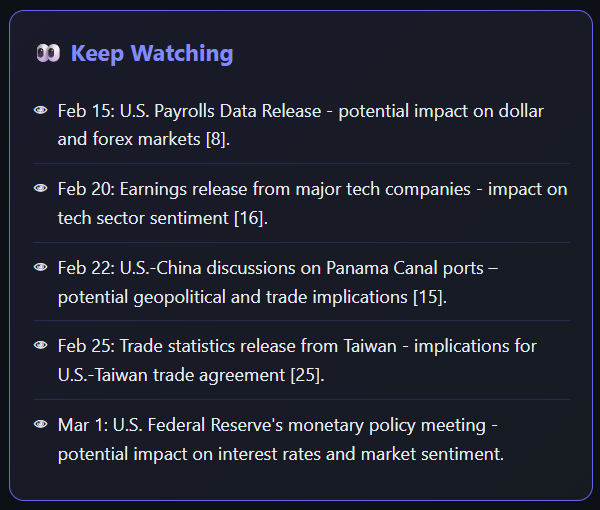 Keep Watching

Feb 15: U.S. Payrolls Data Release - potential impact on dollar and forex markets [8].

Feb 20: Earnings release from major tech companies - impact on tech sector sentiment [16].

Feb 22: U.S.-China discussions on Panama Canal ports – potential geopolitical and trade implications [15].

Feb 25: Trade statistics release from Taiwan - implications for U.S.-Taiwan trade agreement [25].

Mar 1: U.S. Federal Reserve's monetary policy meeting - potential impact on interest rates and market sentiment.